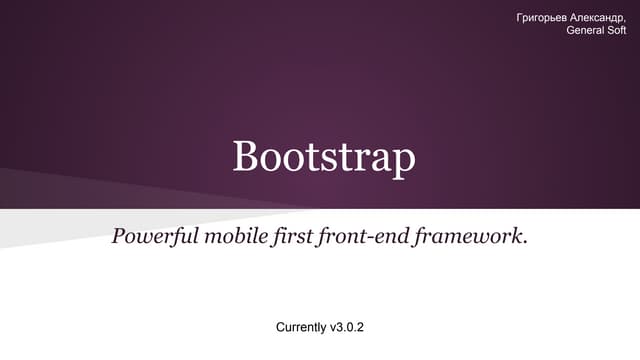 Григорьев Александр,
General Soft

Bootstrap

Powerful mobile first front-end framework.

Currently v3.0.2